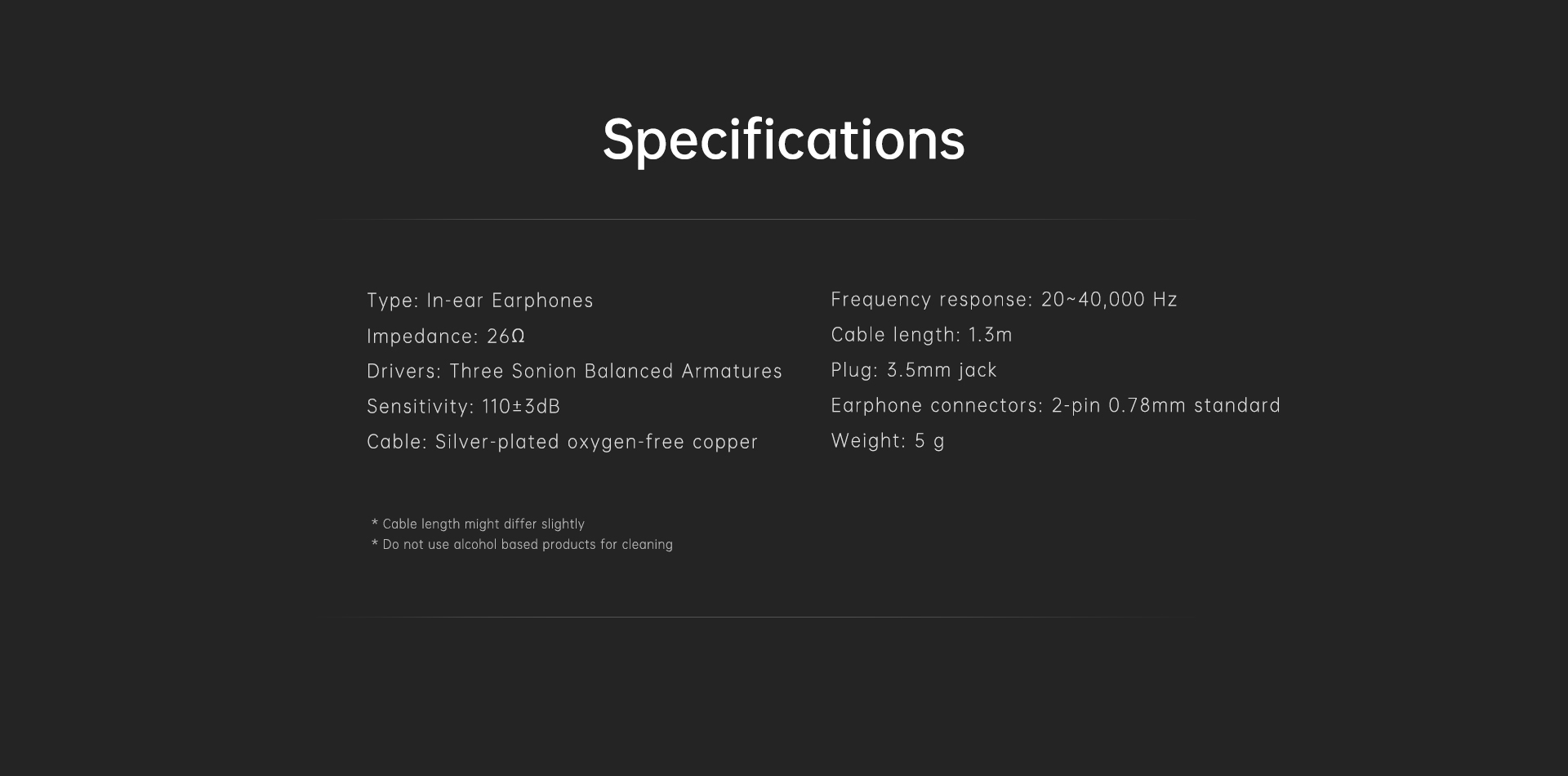 Specifications

Type: In-ear Earphones
Impedance: 26Ω
Drivers: Three Sonion Balanced Armatures
Sensitivity: 110±3dB
Cable: Silver-plated oxygen-free copper

Frequency response: 20~40,000 Hz
Cable length: 1.3m
Plug: 3.5mm jack
Earphone connectors: 2-pin 0.78mm standard
Weight: 5 g

* Cable length might differ slightly
* Do not use alcohol based products for cleaning